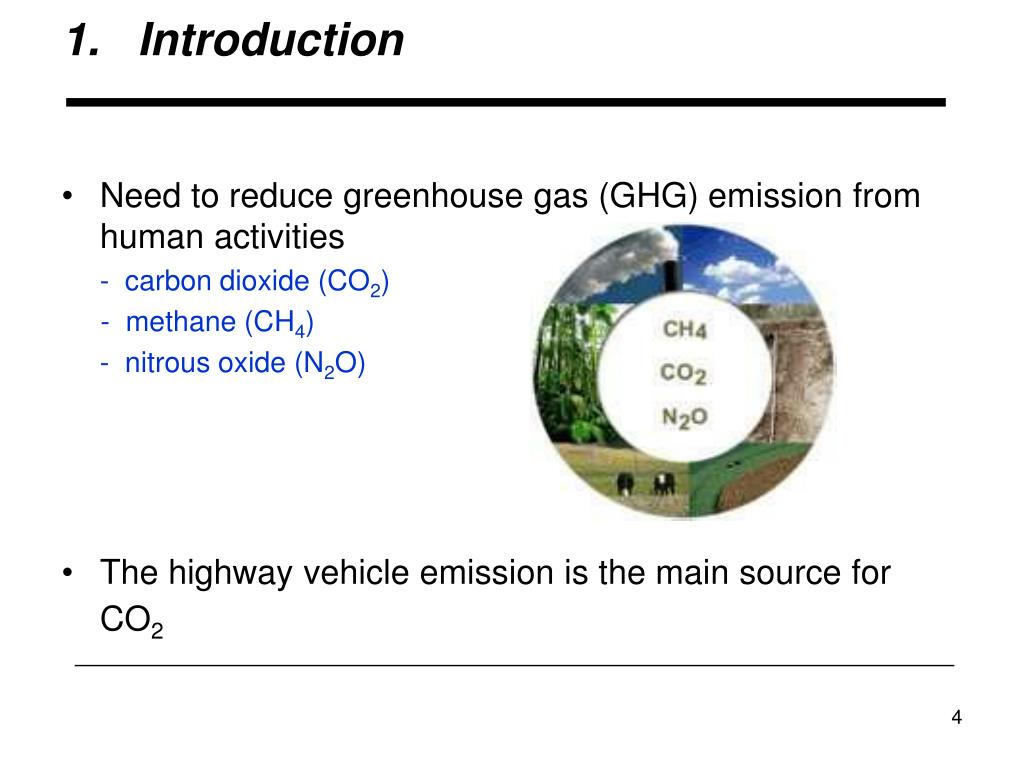 1. Introduction

• Need to reduce greenhouse gas (GHG) emission from human activities

- carbon dioxide ($CO_2$)

- methane ($CH_4$)

- nitrous oxide ($N_2O$)

$CH_4$
$CO_2$
$N_2O$

• The highway vehicle emission is the main source for $CO_2$

4